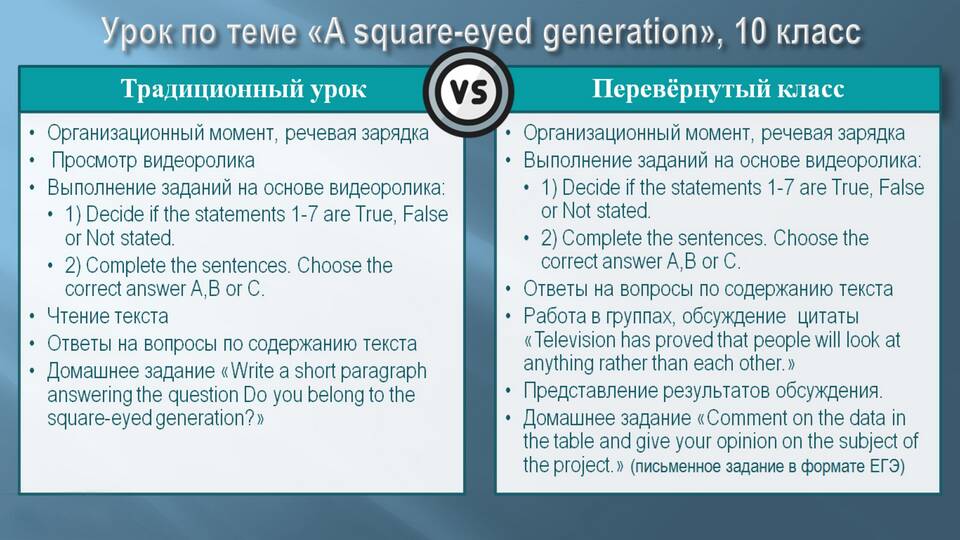 Урок по теме «A square-eyed generation», 10 класс

Традиционный урок

VS

Перевёрнутый класс

• Организационный момент, речевая зарядка
• Просмотр видеоролика
• Выполнение заданий на основе видеоролика:
  • 1) Decide if the statements 1-7 are True, False or Not stated.
  • 2) Complete the sentences. Choose the correct answer A,B or C.
• Чтение текста
• Ответы на вопросы по содержанию текста
• Домашнее задание «Write a short paragraph answering the question Do you belong to the square-eyed generation?»

• Организационный момент, речевая зарядка
• Выполнение заданий на основе видеоролика:
  • 1) Decide if the statements 1-7 are True, False or Not stated.
  • 2) Complete the sentences. Choose the correct answer A,B or C.
• Ответы на вопросы по содержанию текста
• Работа в группах, обсуждение цитаты «Television has proved that people will look at anything rather than each other.»
• Представление результатов обсуждения.
• Домашнее задание «Comment on the data in the table and give your opinion on the subject of the project.» (письменное задание в формате ЕГЭ)